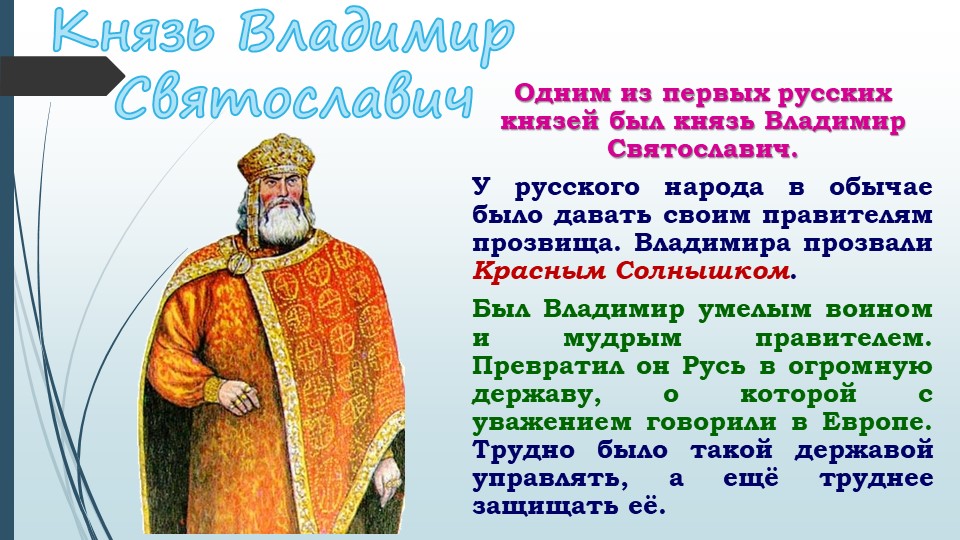 Князь Владимир Святославич

Одним из первых русских князей был князь Владимир Святославич.

У русского народа в обычае было давать своим правителям прозвища. Владимира прозвали Красным Солнышком.

Был Владимир умелым воином и мудрым правителем. Превратил он Русь в огромную державу, о которой с уважением говорили в Европе. Трудно было такой державой управлять, а ещё труднее защищать её.